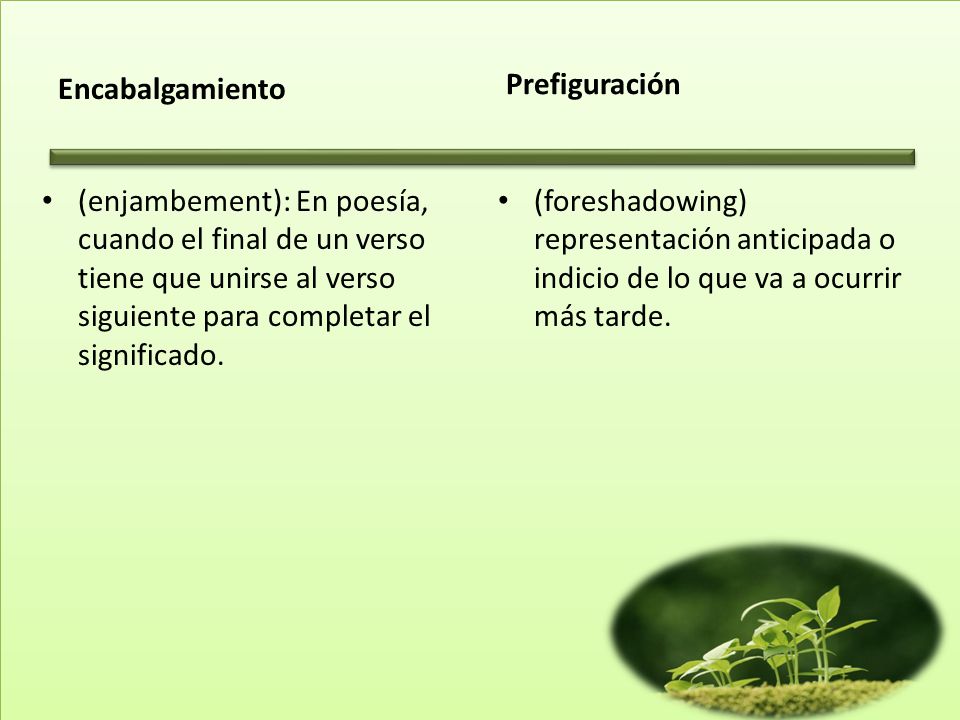 Encabalgamiento

• (enjambement): En poesía, cuando el final de un verso tiene que unirse al verso siguiente para completar el significado.

Prefiguración

• (foreshadowing) representación anticipada o indicio de lo que va a ocurrir más tarde.